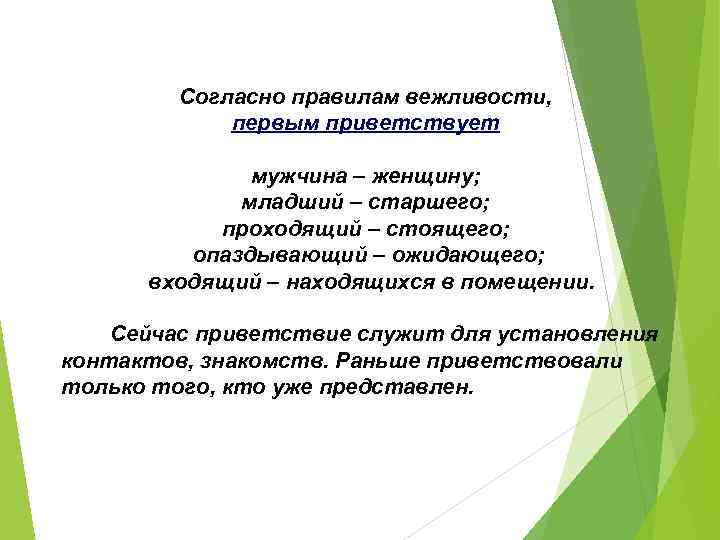 Согласно правилам вежливости,
первым приветствует

мужчина – женщину;
младший – старшего;
проходящий – стоящего;
опаздывающий – ожидающего;
входящий – находящихся в помещении.

Сейчас приветствие служит для установления контактов, знакомств. Раньше приветствовали только того, кто уже представлен.